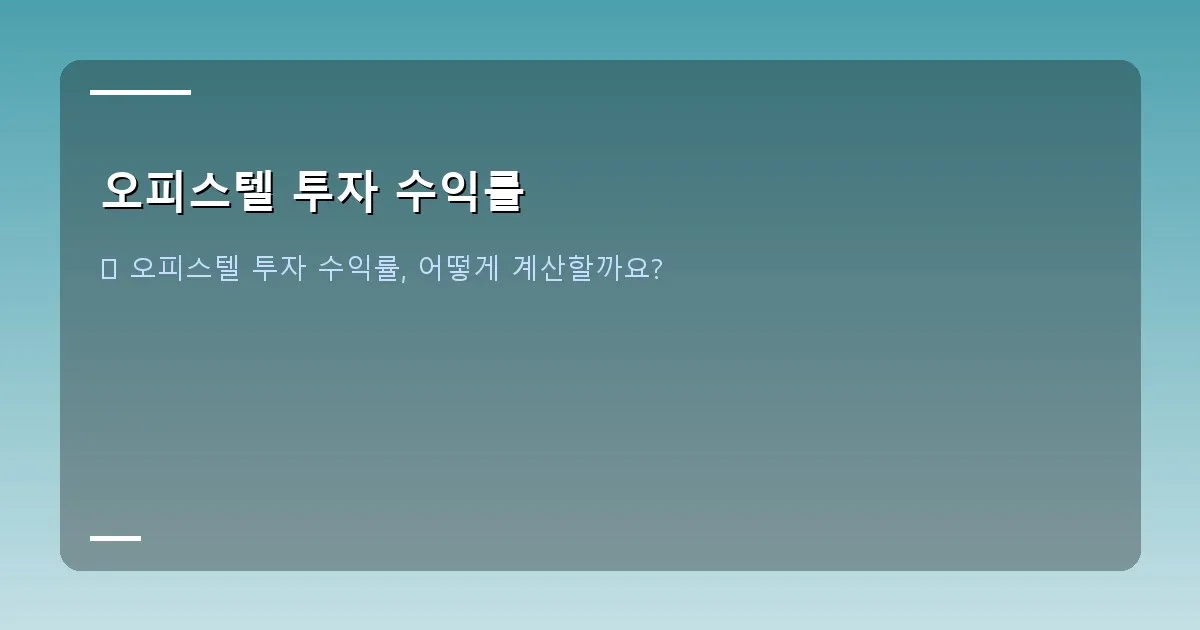 오피스텔 투자 수익률

오피스텔 투자 수익률, 어떻게 계산할까요?